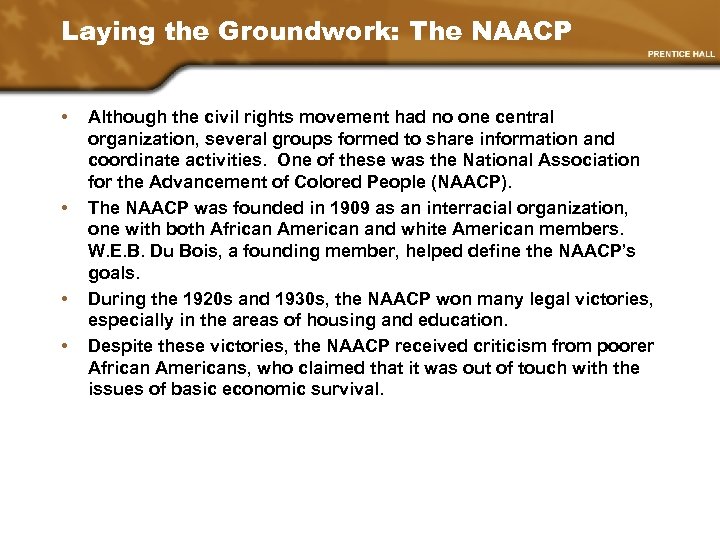 Laying the Groundwork: The NAACP

PRENTICE HALL

• Although the civil rights movement had no one central organization, several groups formed to share information and coordinate activities. One of these was the National Association for the Advancement of Colored People (NAACP).

• The NAACP was founded in 1909 as an interracial organization, one with both African American and white American members. W.E.B. Du Bois, a founding member, helped define the NAACP's goals.

• During the 1920s and 1930s, the NAACP won many legal victories, especially in the areas of housing and education.

• Despite these victories, the NAACP received criticism from poorer African Americans, who claimed that it was out of touch with the issues of basic economic survival.